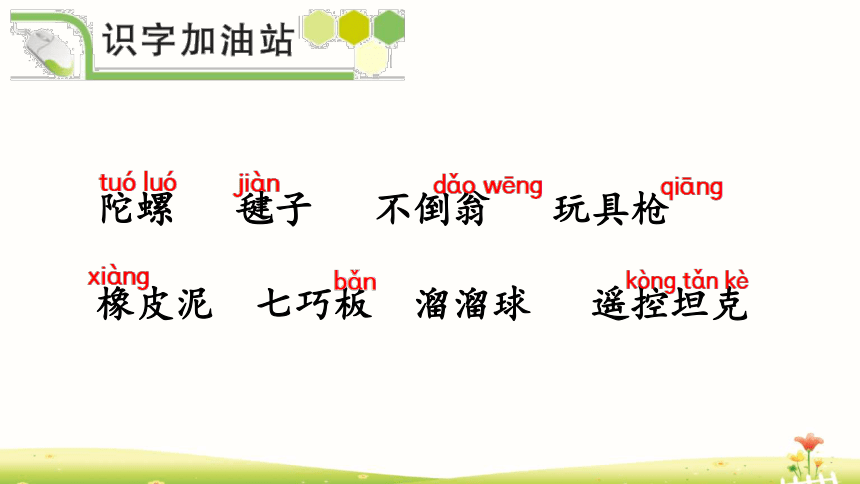 识字加油站

tuó luó 陀螺　jiàn 毽子　dǎo wēng 不倒翁　qiāng 玩具枪

xiàng 橡皮泥　bǎn 七巧板　溜溜球　kòng tǎn kè 遥控坦克